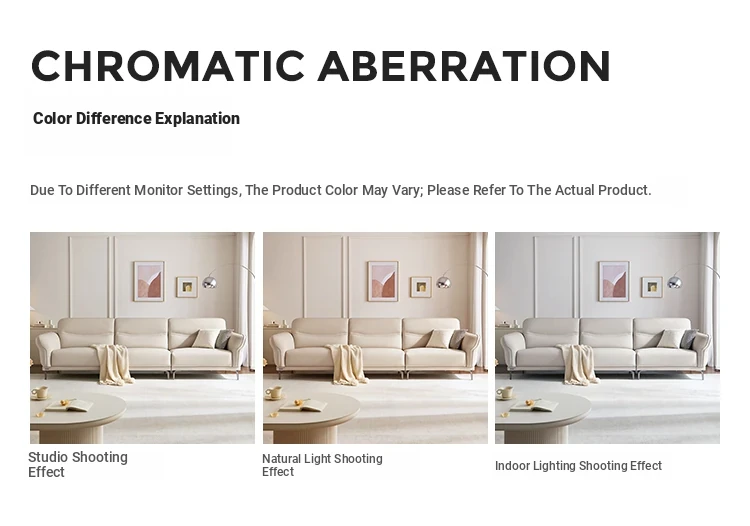 CHROMATIC ABERRATION

Color Difference Explanation

Due To Different Monitor Settings, The Product Color May Vary; Please Refer To The Actual Product.

Studio Shooting Effect

Natural Light Shooting Effect

Indoor Lighting Shooting Effect